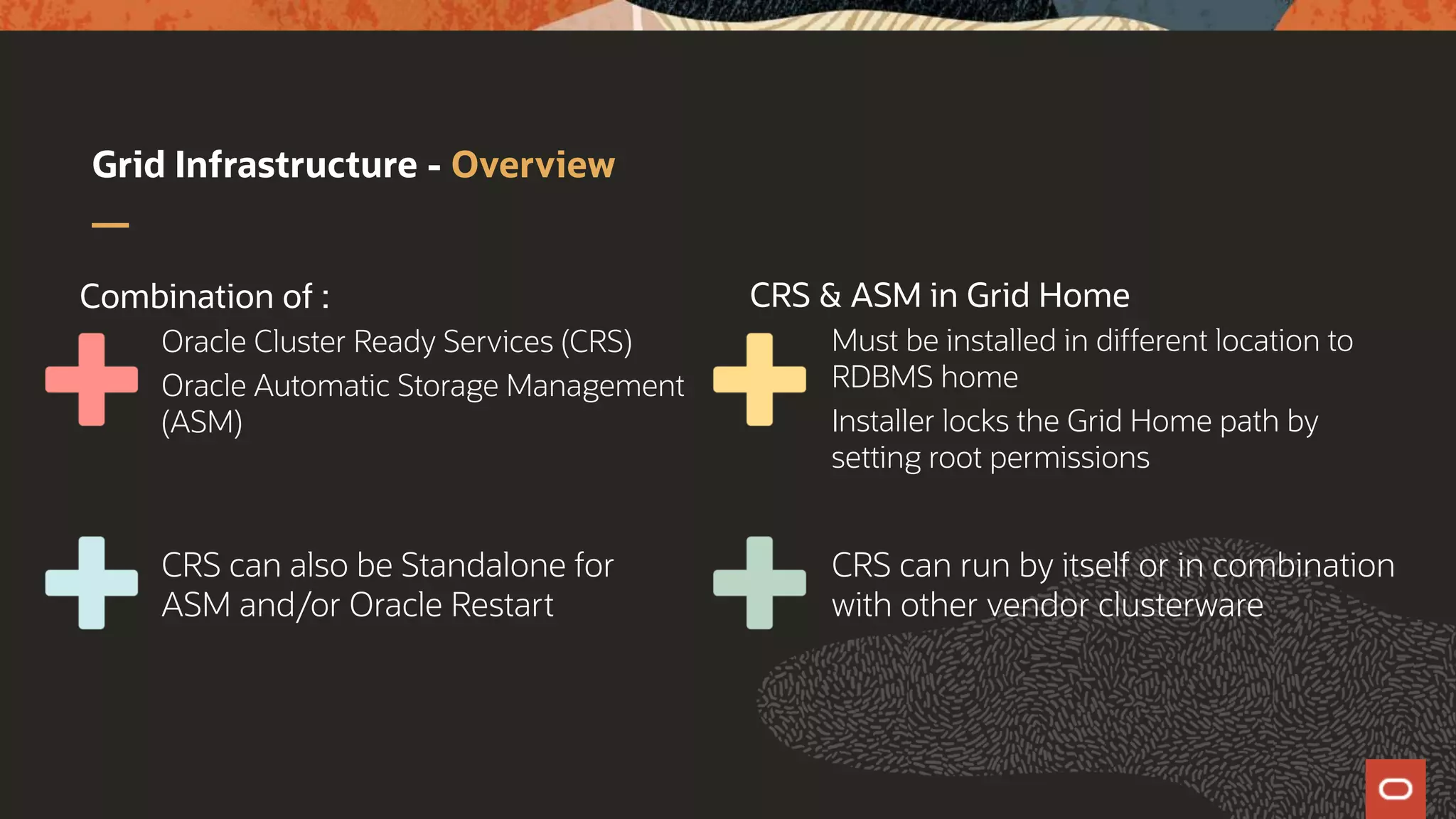 Grid Infrastructure - Overview

Combination of :

Oracle Cluster Ready Services (CRS)

Oracle Automatic Storage Management (ASM)

CRS can also be Standalone for ASM and/or Oracle Restart

CRS & ASM in Grid Home

Must be installed in different location to RDBMS home

Installer locks the Grid Home path by setting root permissions

CRS can run by itself or in combination with other vendor clusterware